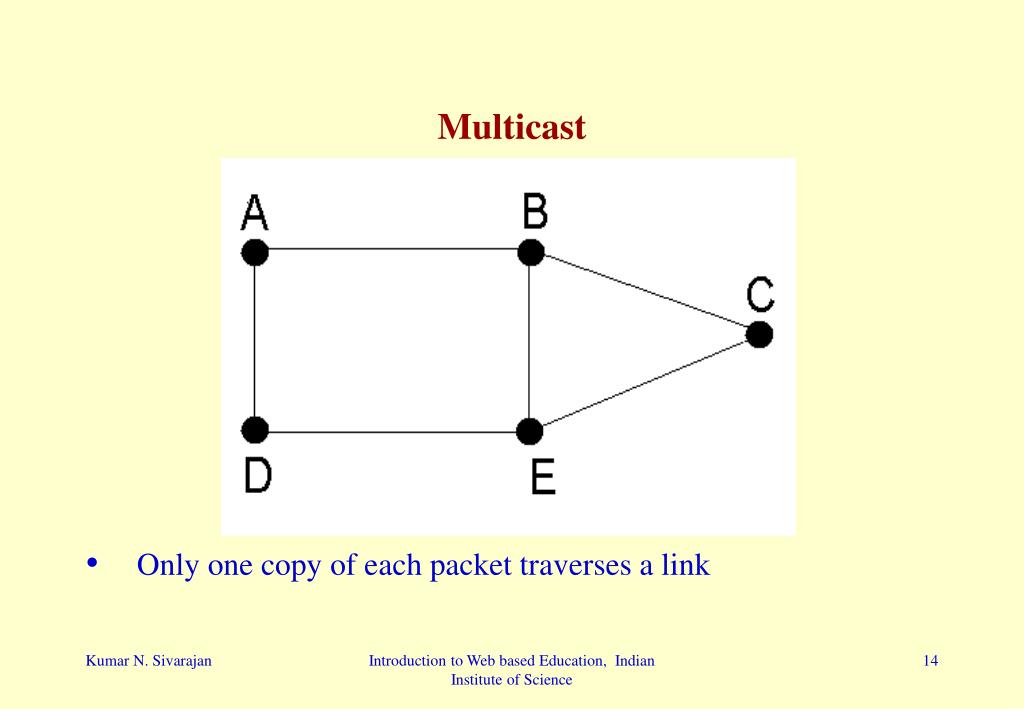 Multicast

A
B
C
D
E

• Only one copy of each packet traverses a link

Kumar N. Sivarajan

Introduction to Web based Education, Indian Institute of Science

14